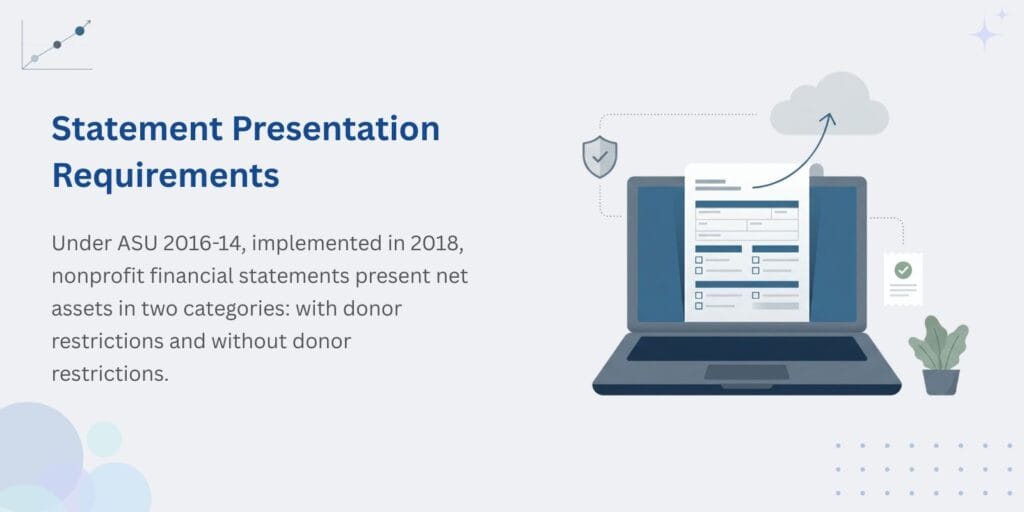 Statement Presentation Requirements

Under ASU 2016-14, implemented in 2018, nonprofit financial statements present net assets in two categories: with donor restrictions and without donor restrictions.